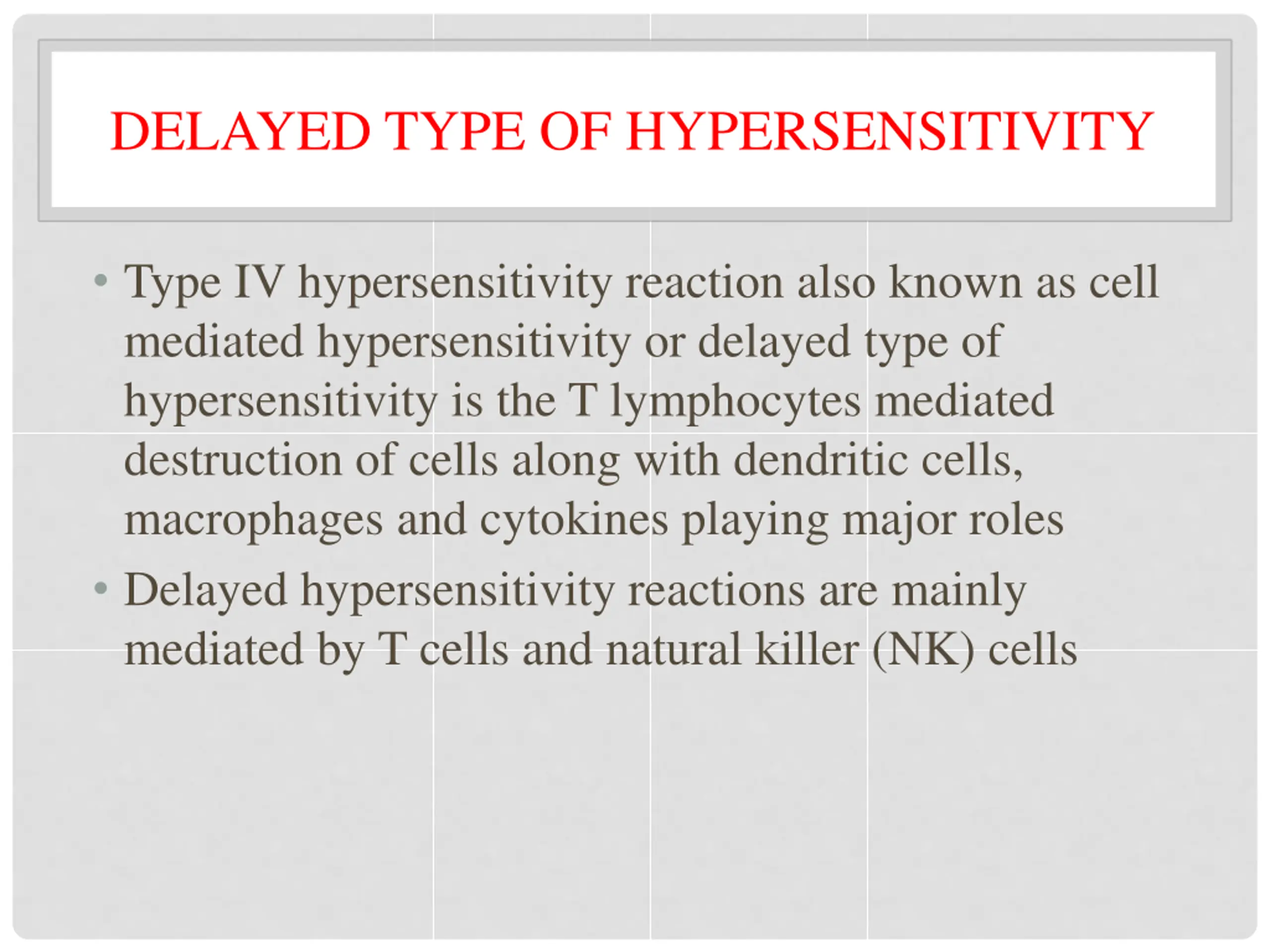 DELAYED TYPE OF HYPERSENSITIVITY

• Type IV hypersensitivity reaction also known as cell mediated hypersensitivity or delayed type of hypersensitivity is the T lymphocytes mediated destruction of cells along with dendritic cells, macrophages and cytokines playing major roles

• Delayed hypersensitivity reactions are mainly mediated by T cells and natural killer (NK) cells